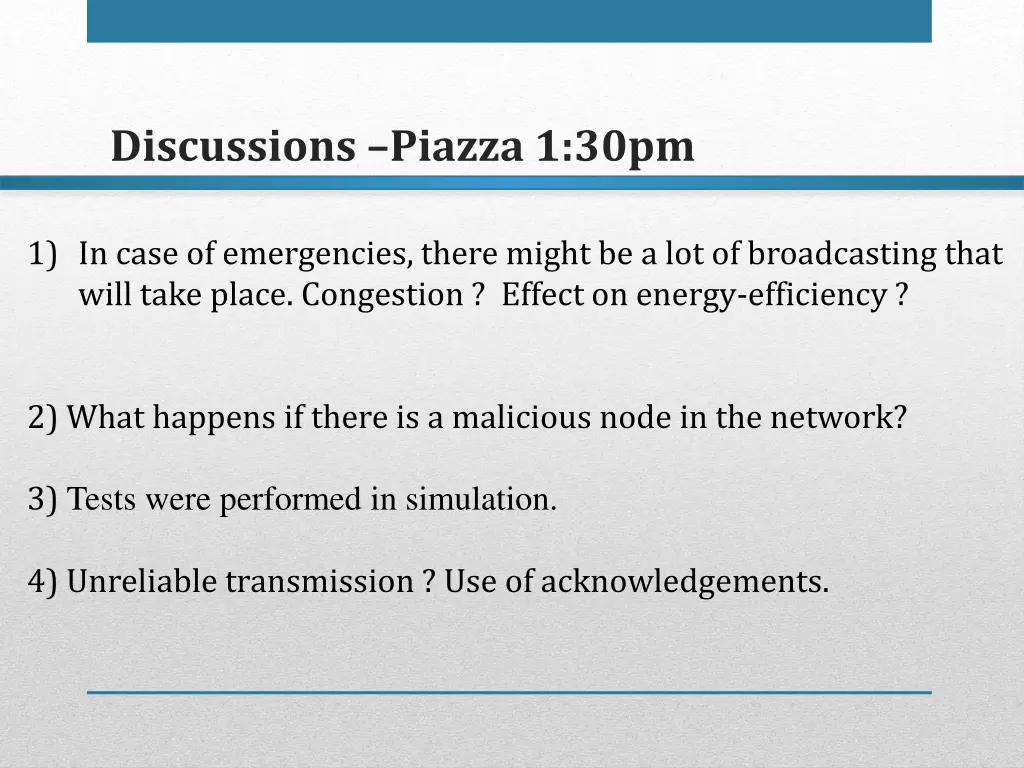 Discussions –Piazza 1:30pm

1) In case of emergencies, there might be a lot of broadcasting that will take place. Congestion ? Effect on energy-efficiency ?

2) What happens if there is a malicious node in the network?

3) Tests were performed in simulation.

4) Unreliable transmission ? Use of acknowledgements.